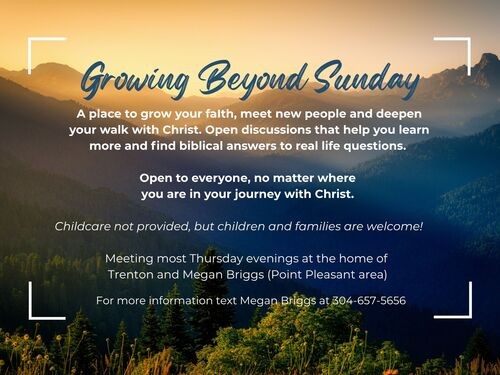 Growing Beyond Sunday

A place to grow your faith, meet new people and deepen your walk with Christ. Open discussions that help you learn more and find biblical answers to real life questions.

Open to everyone, no matter where you are in your journey with Christ.

Childcare not provided, but children and families are welcome!

Meeting most Thursday evenings at the home of Trenton and Megan Briggs (Point Pleasant area)

For more information text Megan Briggs at 304-657-5656